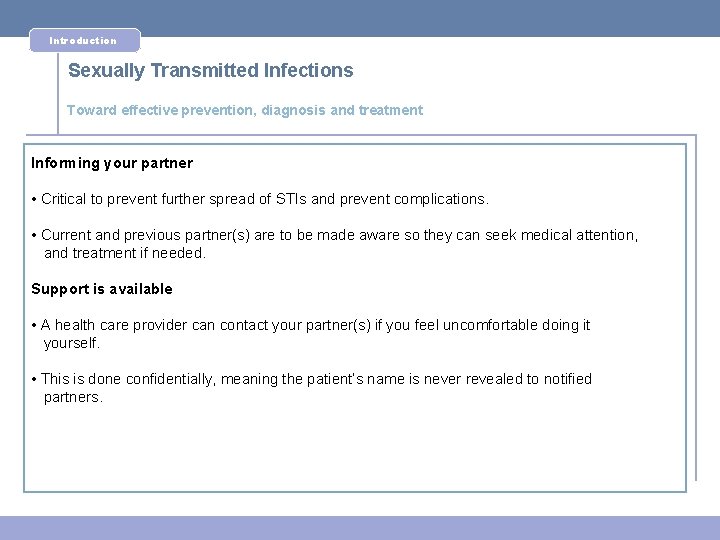 Introduction

Sexually Transmitted Infections

Toward effective prevention, diagnosis and treatment

Informing your partner

• Critical to prevent further spread of STIs and prevent complications.

• Current and previous partner(s) are to be made aware so they can seek medical attention, and treatment if needed.

Support is available

• A health care provider can contact your partner(s) if you feel uncomfortable doing it yourself.

• This is done confidentially, meaning the patient's name is never revealed to notified partners.